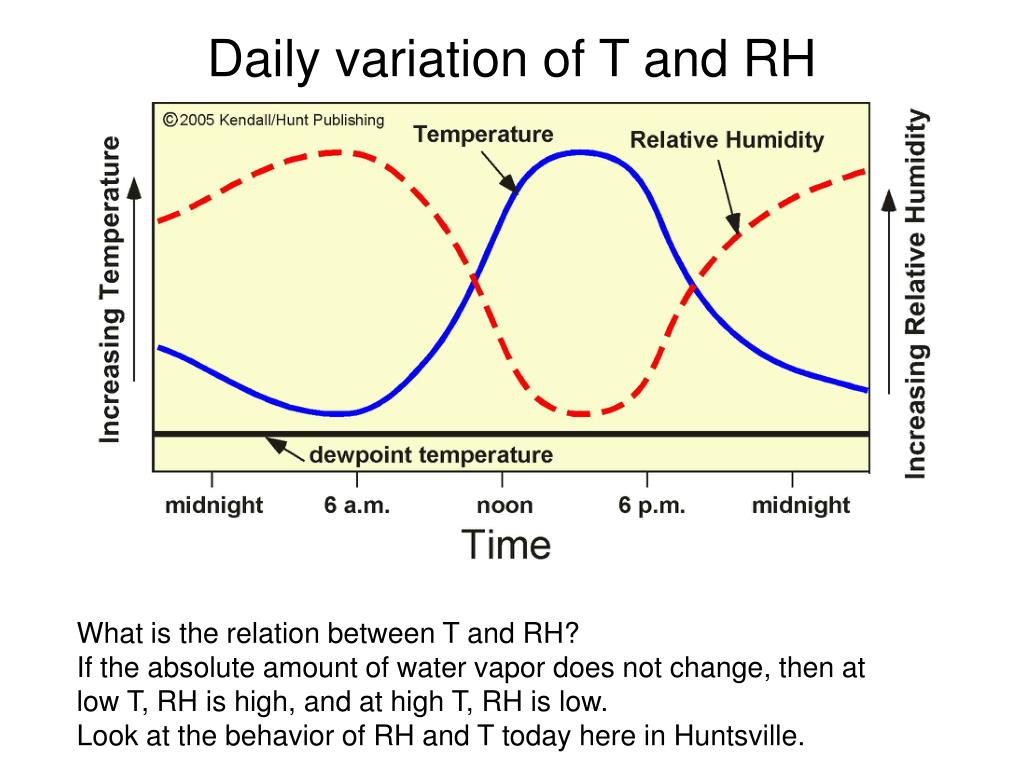 Daily variation of T and RH

©2005 Kendall/Hunt Publishing

Temperature

Relative Humidity

Increasing Temperature

Increasing Relative Humidity

dewpoint temperature

midnight

6 a.m.

noon

6 p.m.

midnight

Time

What is the relation between T and RH?
If the absolute amount of water vapor does not change, then at low T, RH is high, and at high T, RH is low.
Look at the behavior of RH and T today here in Huntsville.